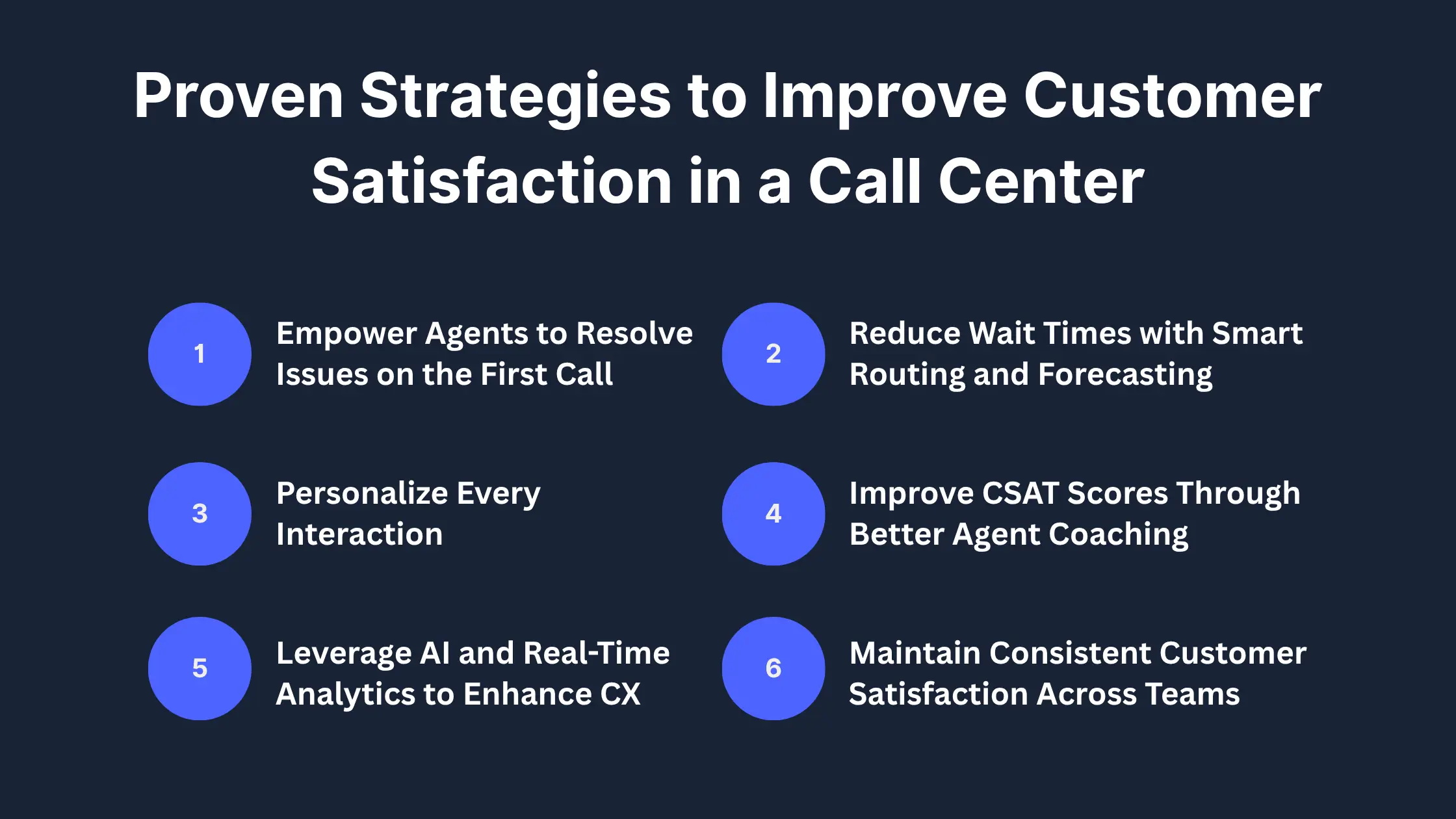 Proven Strategies to Improve Customer Satisfaction in a Call Center

1 Empower Agents to Resolve Issues on the First Call

2 Reduce Wait Times with Smart Routing and Forecasting

3 Personalize Every Interaction

4 Improve CSAT Scores Through Better Agent Coaching

5 Leverage AI and Real-Time Analytics to Enhance CX

6 Maintain Consistent Customer Satisfaction Across Teams